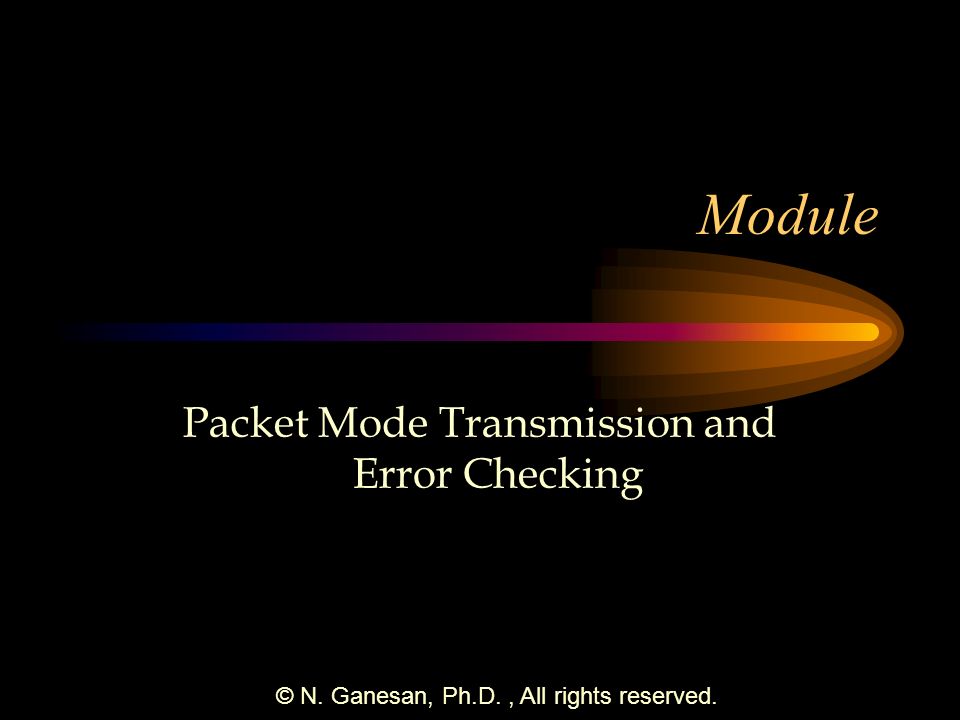 Module

Packet Mode Transmission and Error Checking

© N. Ganesan, Ph.D. , All rights reserved.